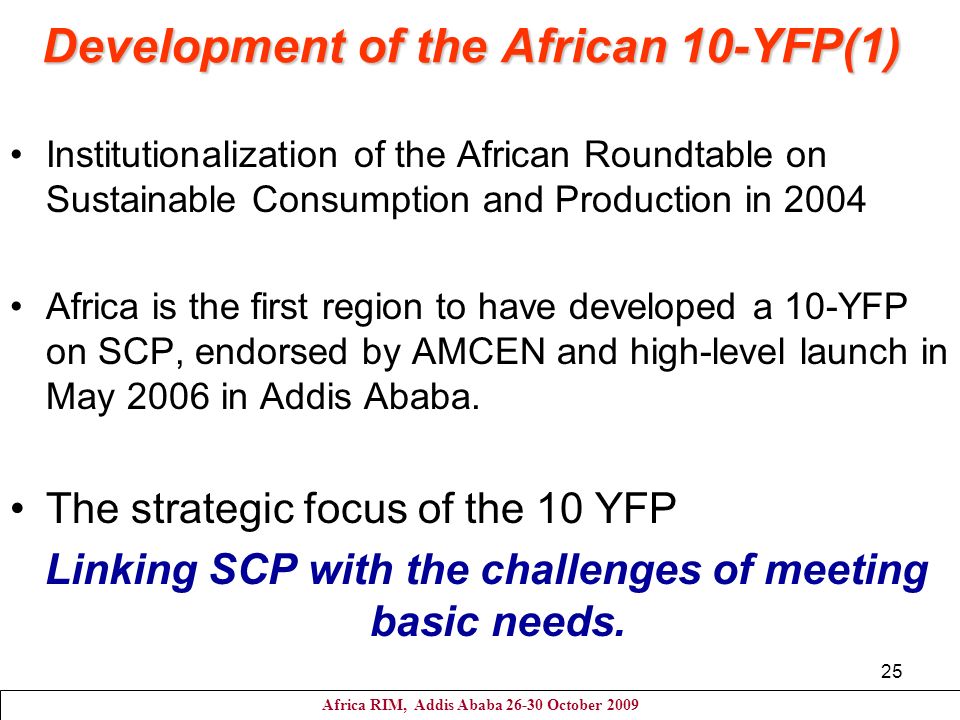 Development of the African 10-YFP(1)

• Institutionalization of the African Roundtable on Sustainable Consumption and Production in 2004

• Africa is the first region to have developed a 10-YFP on SCP, endorsed by AMCEN and high-level launch in May 2006 in Addis Ababa.

• The strategic focus of the 10 YFP

Linking SCP with the challenges of meeting basic needs.

25

Africa RIM, Addis Ababa 26-30 October 2009